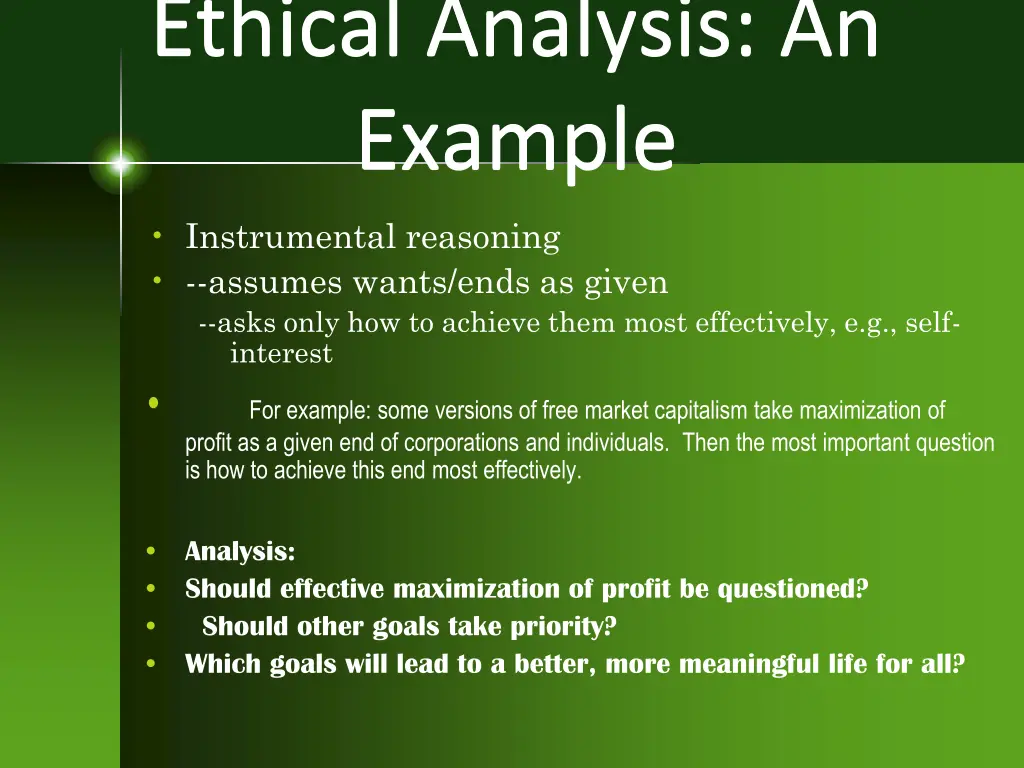 Ethical Analysis: An Example

• Instrumental reasoning
• --assumes wants/ends as given
--asks only how to achieve them most effectively, e.g., self-interest

• For example: some versions of free market capitalism take maximization of profit as a given end of corporations and individuals. Then the most important question is how to achieve this end most effectively.

• Analysis:
• Should effective maximization of profit be questioned?
• Should other goals take priority?
• Which goals will lead to a better, more meaningful life for all?